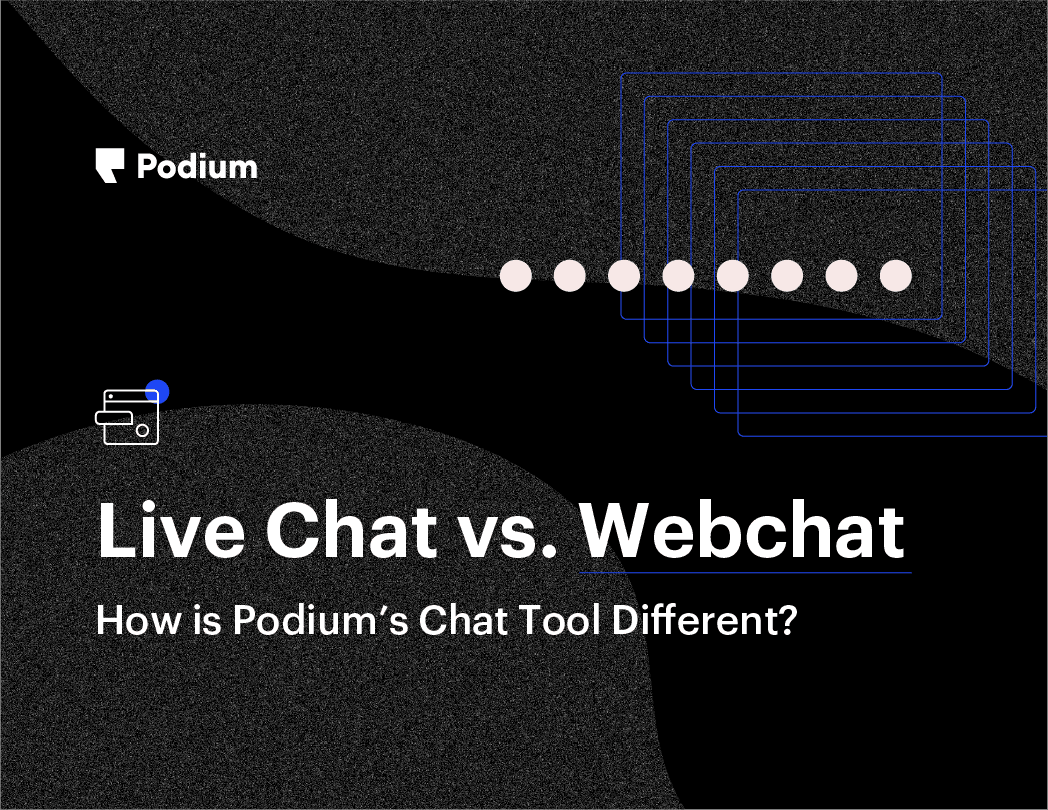 Podium

Live Chat vs. Webchat

How is Podium's Chat Tool Different?